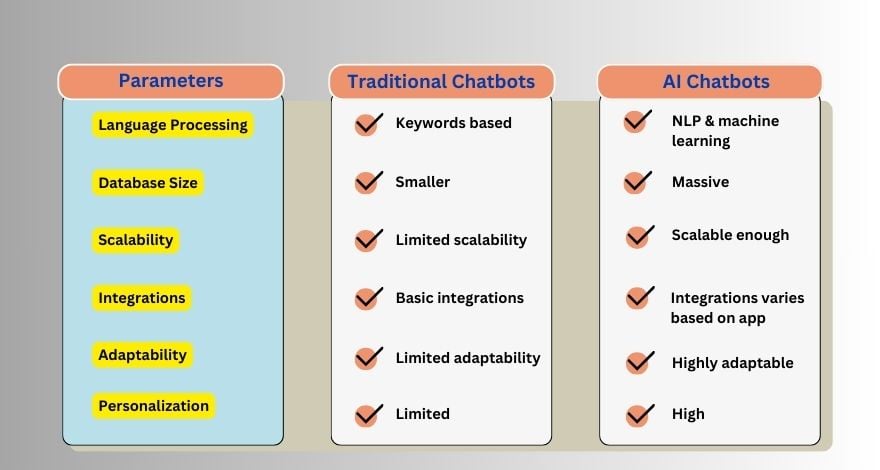 | Parameters | Traditional Chatbots | AI Chatbots |
|---|---|---|
| Language Processing | Keywords based | NLP & machine learning |
| Database Size | Smaller | Massive |
| Scalability | Limited scalability | Scalable enough |
| Integrations | Basic integrations | Integrations varies based on app |
| Adaptability | Limited adaptability | Highly adaptable |
| Personalization | Limited | High |